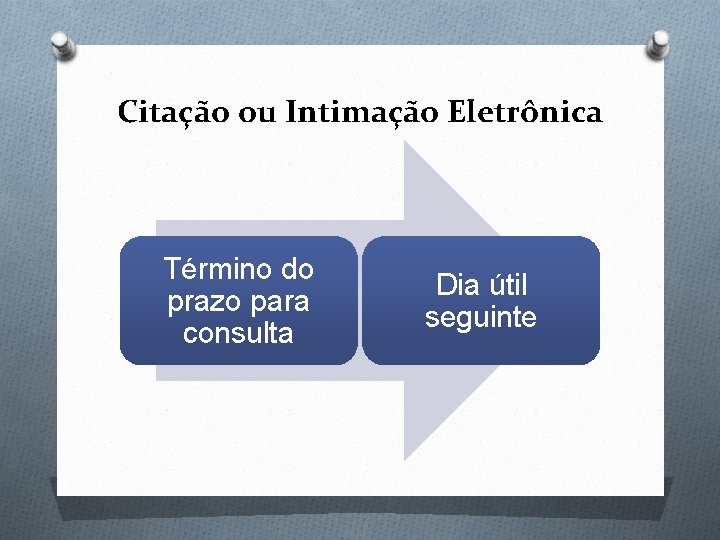 Citação ou Intimação Eletrônica

Término do prazo para consulta

Dia útil seguinte